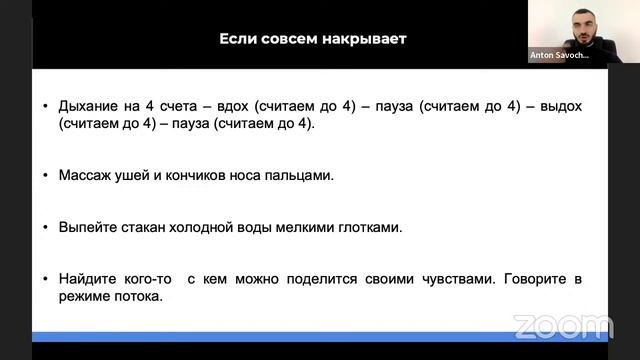 Если совсем накрывает

Anton Savoch...

• Дыхание на 4 счета – вдох (считаем до 4) – пауза (считаем до 4) – выдох (считаем до 4) – пауза (считаем до 4).

• Массаж ушей и кончиков носа пальцами.

• Выпейте стакан холодной воды мелкими глотками.

• Найдите кого-то с кем можно поделится своими чувствами. Говорите в режиме потока.

zoom